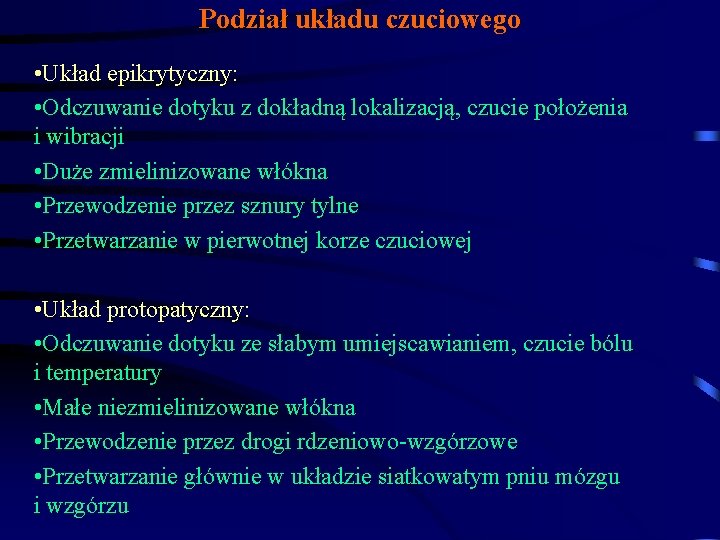 Podział układu czuciowego

•Układ epikrytyczny:
•Odczuwanie dotyku z dokładną lokalizacją, czucie położenia i wibracji
•Duże zmielinizowane włókna
•Przewodzenie przez sznury tylne
•Przetwarzanie w pierwotnej korze czuciowej

•Układ protopatyczny:
•Odczuwanie dotyku ze słabym umiejscawianiem, czucie bólu i temperatury
•Małe niezmielinizowane włókna
•Przewodzenie przez drogi rdzeniowo-wzgórzowe
•Przetwarzanie głównie w układzie siatkowatym pniu mózgu i wzgórzu